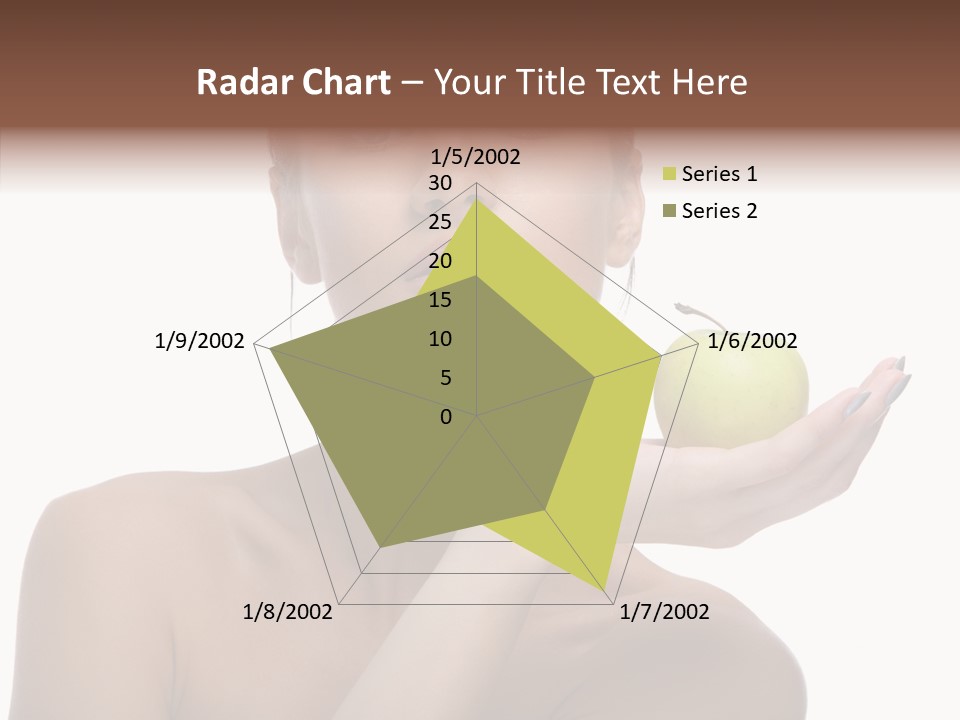 Radar Chart – Your Title Text Here

1/5/2002
30
25
20
15
10
5
0
1/6/2002
1/7/2002
1/8/2002
1/9/2002

Series 1
Series 2